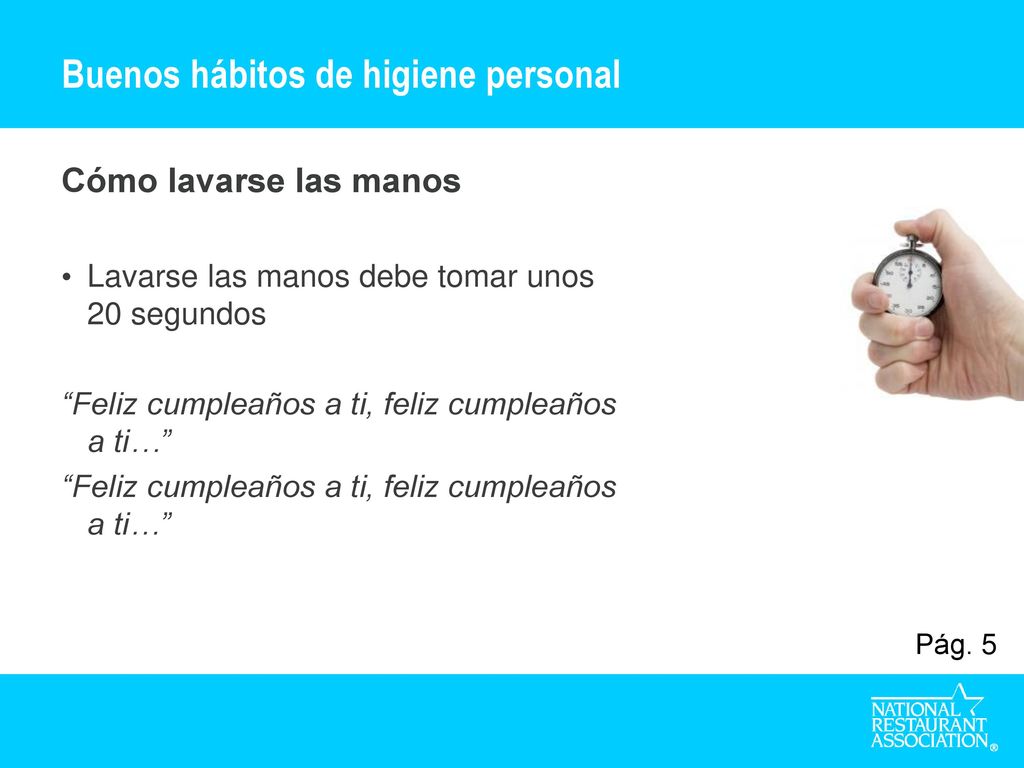 Buenos hábitos de higiene personal

Cómo lavarse las manos

• Lavarse las manos debe tomar unos 20 segundos

“Feliz cumpleaños a ti, feliz cumpleaños a ti…”
“Feliz cumpleaños a ti, feliz cumpleaños a ti…”

Pág. 5

NATIONAL RESTAURANT ASSOCIATION®